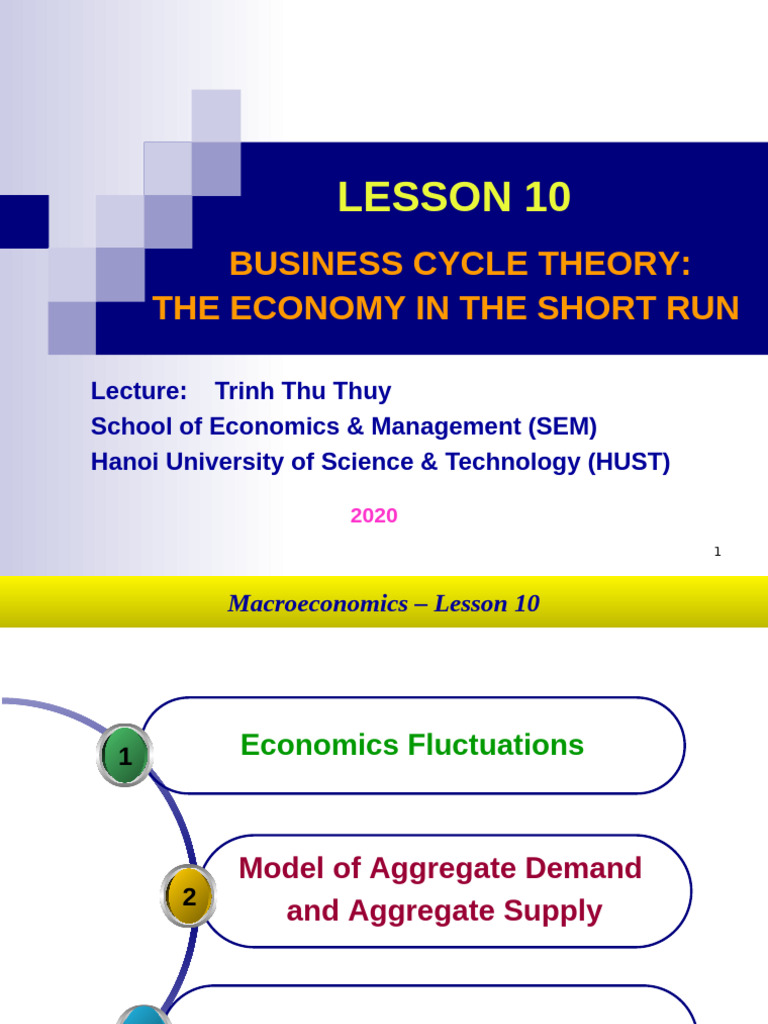 LESSON 10

BUSINESS CYCLE THEORY:
THE ECONOMY IN THE SHORT RUN

Lecture: Trinh Thu Thuy
School of Economics & Management (SEM)
Hanoi University of Science & Technology (HUST)

2020

1

Macroeconomics – Lesson 10

1

Economics Fluctuations

2

Model of Aggregate Demand and Aggregate Supply